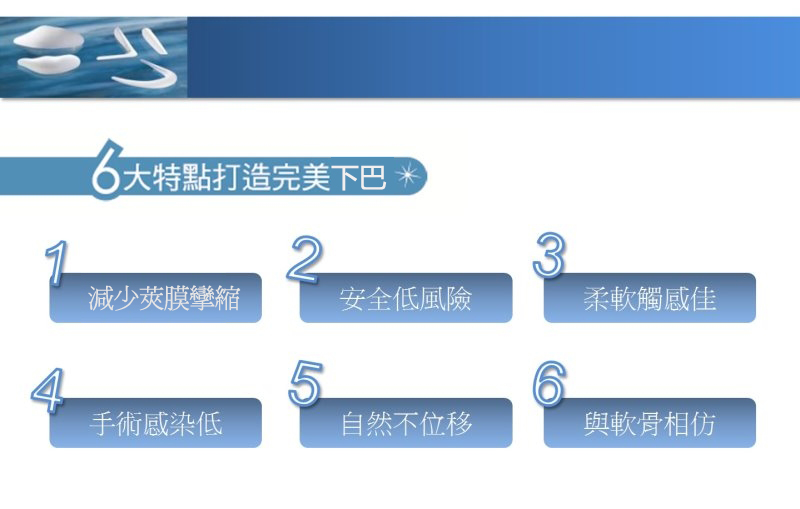 6大特點打造完美下巴

1 減少莢膜攣縮

2 安全低風險

3 柔軟觸感佳

4 手術感染低

5 自然不位移

6 與軟骨相仿